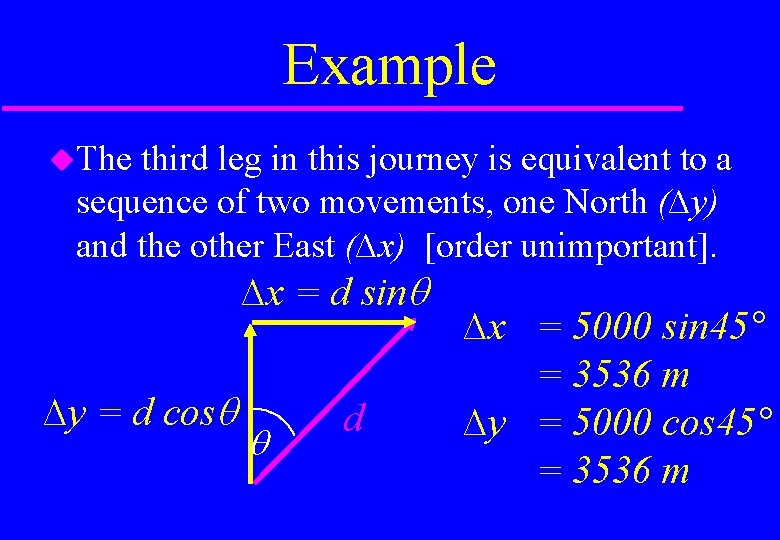 Example

The third leg in this journey is equivalent to a sequence of two movements, one North $(\Delta y)$ and the other East $(\Delta x)$ [order unimportant].

$\Delta x = d \sin\theta$

$\Delta y = d \cos\theta$

$\theta$

$d$

$\Delta x = 5000 \sin 45°$
$= 3536\ m$
$\Delta y = 5000 \cos 45°$
$= 3536\ m$